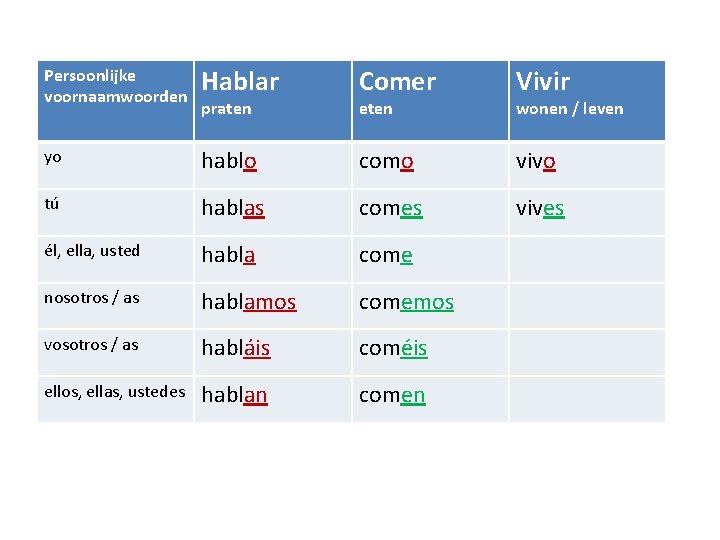 | Persoonlijke voornaamwoorden | Hablar praten | Comer eten | Vivir wonen / leven |
|---|---|---|---|
| yo | hablo | como | vivo |
| tú | hablas | comes | vives |
| él, ella, usted | habla | come | |
| nosotros / as | hablamos | comemos | |
| vosotros / as | habláis | coméis | |
| ellos, ellas, ustedes | hablan | comen | |